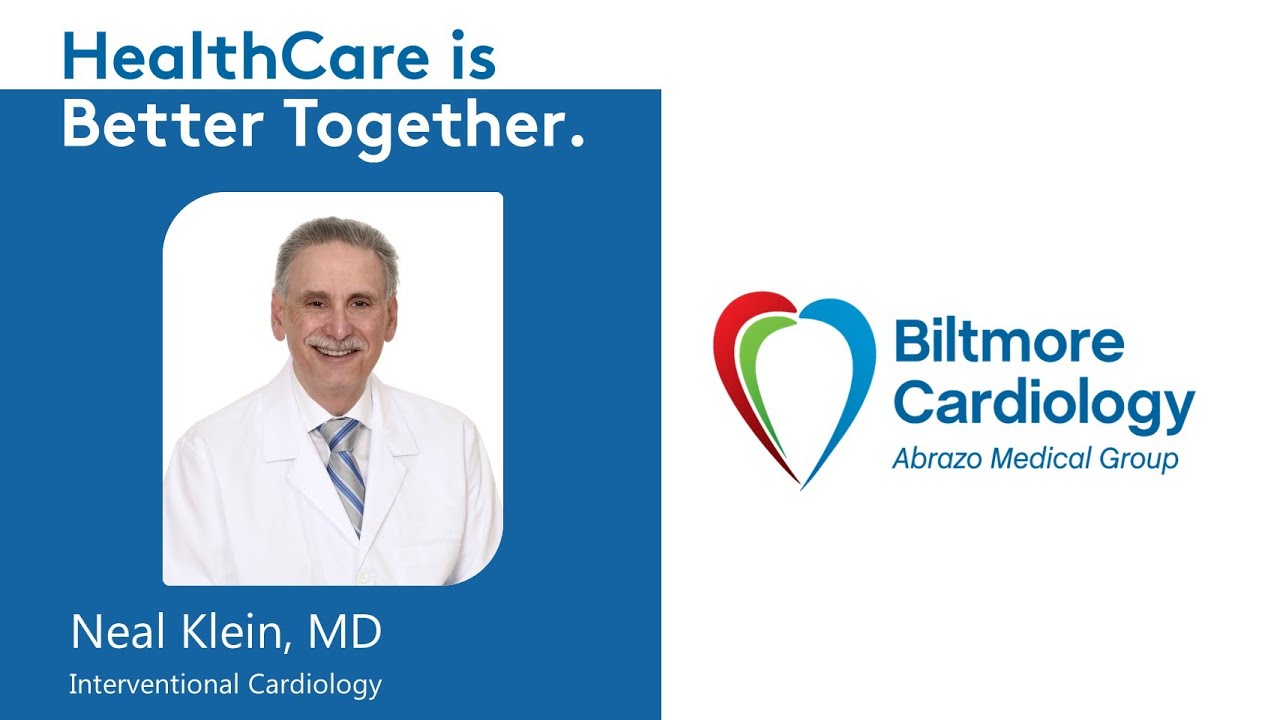 HealthCare is
Better Together.

Neal Klein, MD
Interventional Cardiology

Biltmore
Cardiology
Abrazo Medical Group